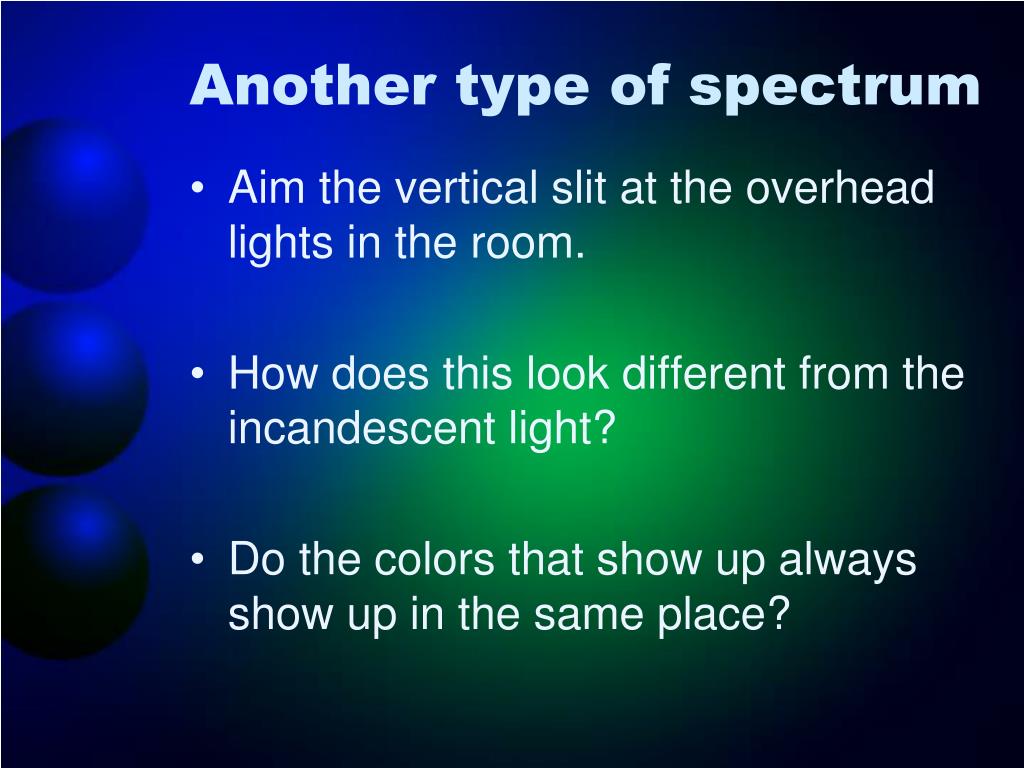 Another type of spectrum

• Aim the vertical slit at the overhead lights in the room.

• How does this look different from the incandescent light?

• Do the colors that show up always show up in the same place?